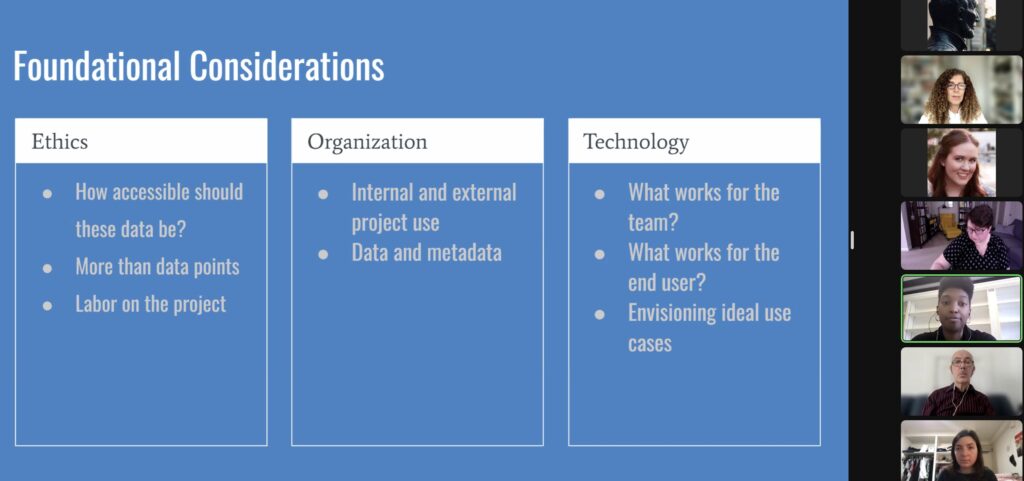 Foundational Considerations

Ethics

- How accessible should these data be?
- More than data points
- Labor on the project

Organization

- Internal and external project use
- Data and metadata

Technology

- What works for the team?
- What works for the end user?
- Envisioning ideal use cases